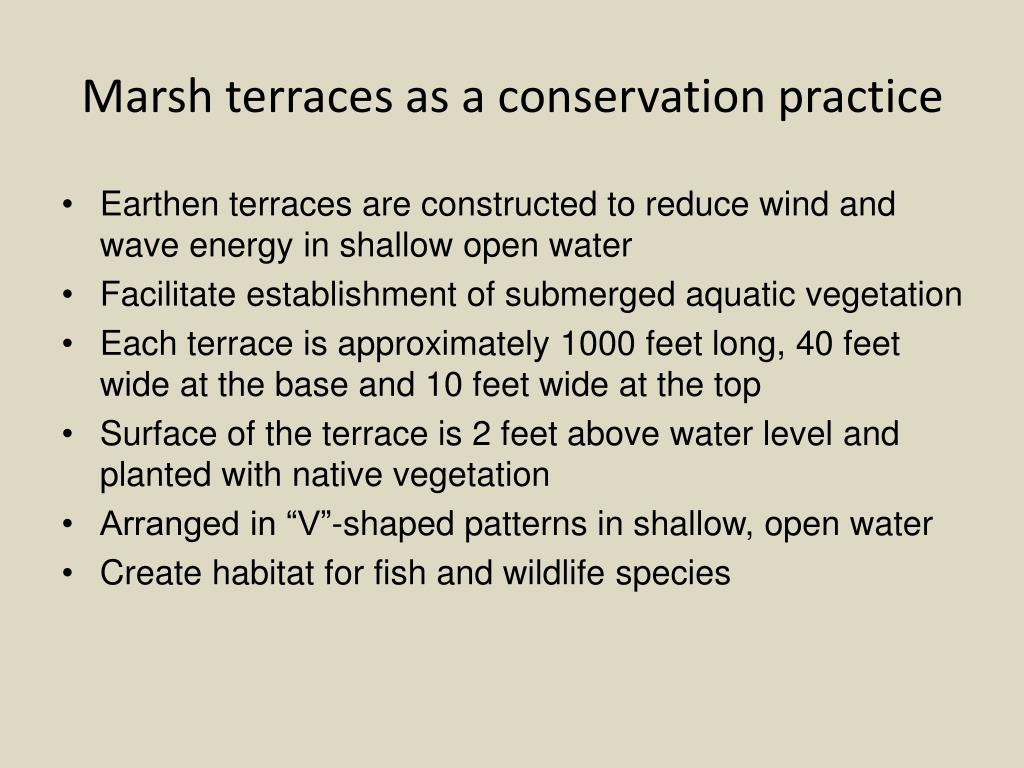 Marsh terraces as a conservation practice

• Earthen terraces are constructed to reduce wind and wave energy in shallow open water
• Facilitate establishment of submerged aquatic vegetation
• Each terrace is approximately 1000 feet long, 40 feet wide at the base and 10 feet wide at the top
• Surface of the terrace is 2 feet above water level and planted with native vegetation
• Arranged in “V”-shaped patterns in shallow, open water
• Create habitat for fish and wildlife species